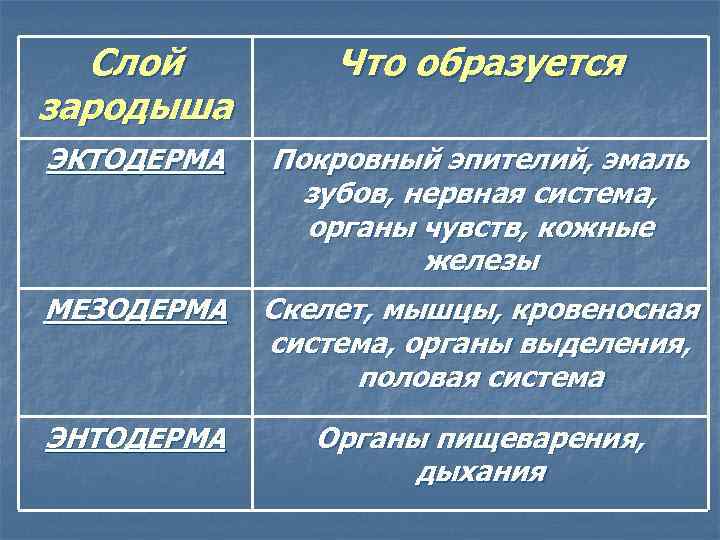 | Слой зародыша | Что образуется |
|---|---|
| ЭКТОДЕРМА | Покровный эпителий, эмаль зубов, нервная система, органы чувств, кожные железы |
| МЕЗОДЕРМА | Скелет, мышцы, кровеносная система, органы выделения, половая система |
| ЭНТОДЕРМА | Органы пищеварения, дыхания |